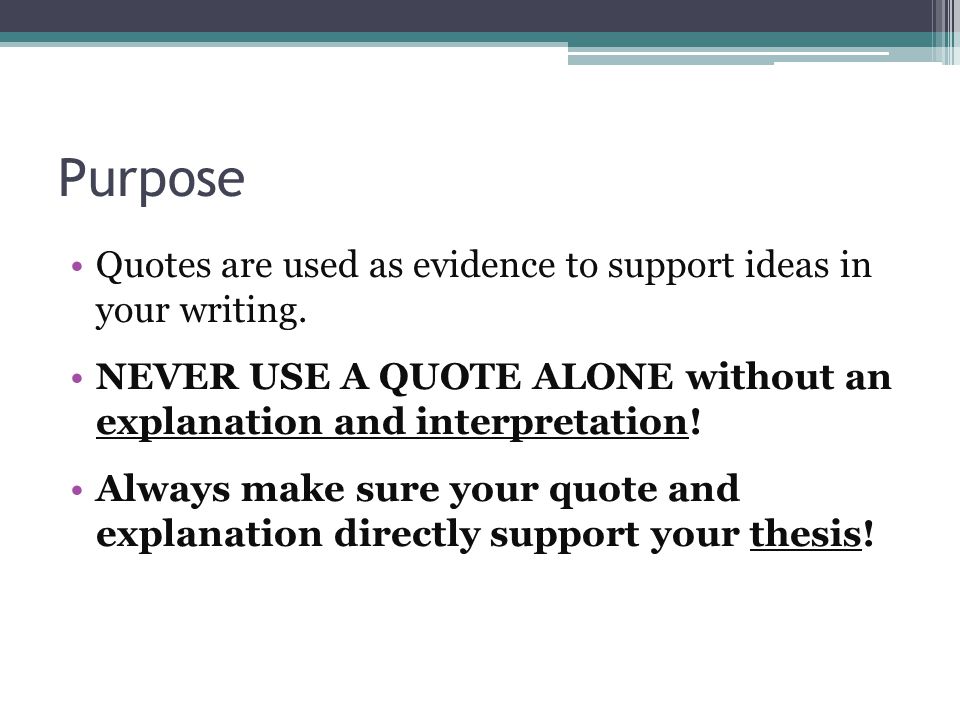 Purpose

• Quotes are used as evidence to support ideas in your writing.

• NEVER USE A QUOTE ALONE without an explanation and interpretation!

• Always make sure your quote and explanation directly support your thesis!